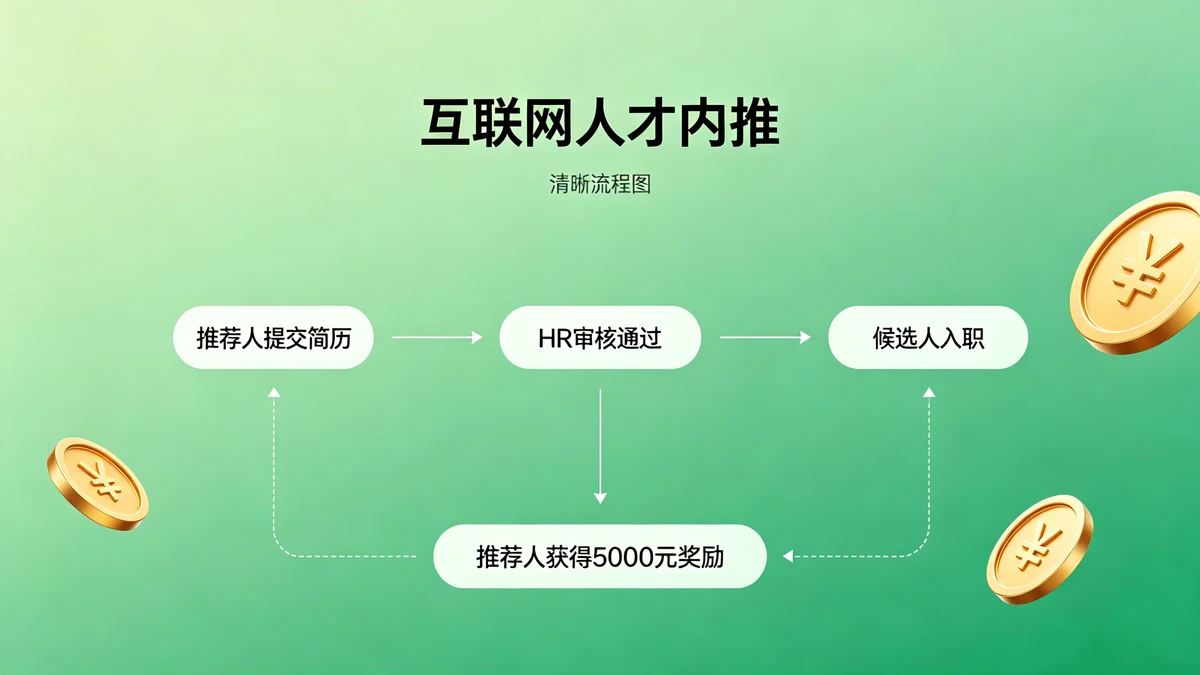 互联网人才内推

清晰流程图

推荐人提交简历

HR审核通过

候选人入职

推荐人获得5000元奖励

¥

¥

¥